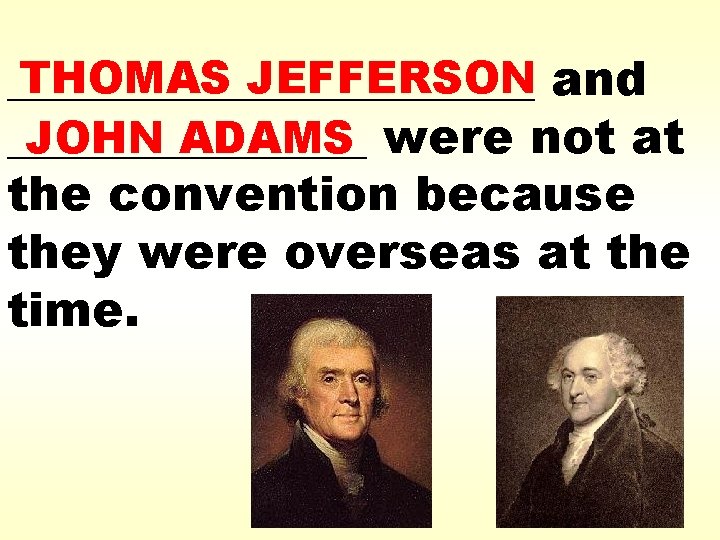 THOMAS JEFFERSON and JOHN ADAMS were not at the convention because they were overseas at the time.